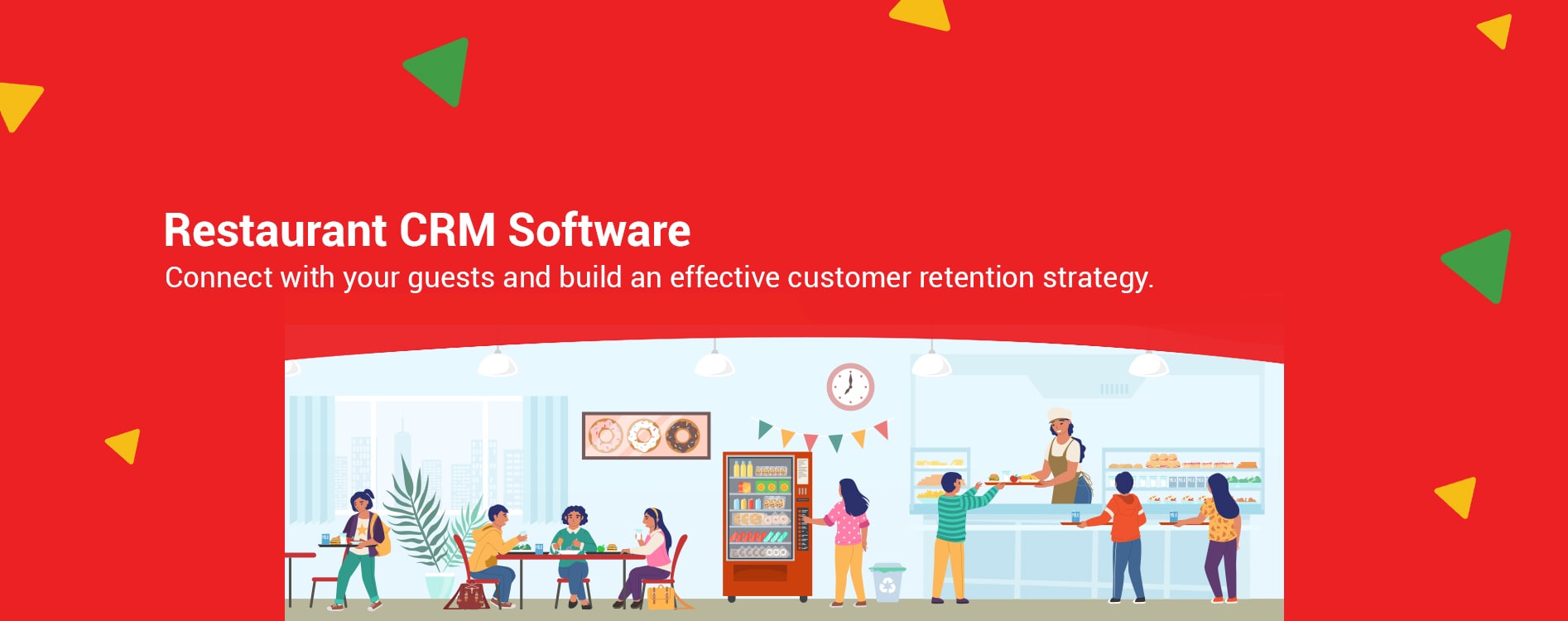 Restaurant CRM Software
Connect with your guests and build an effective customer retention strategy.